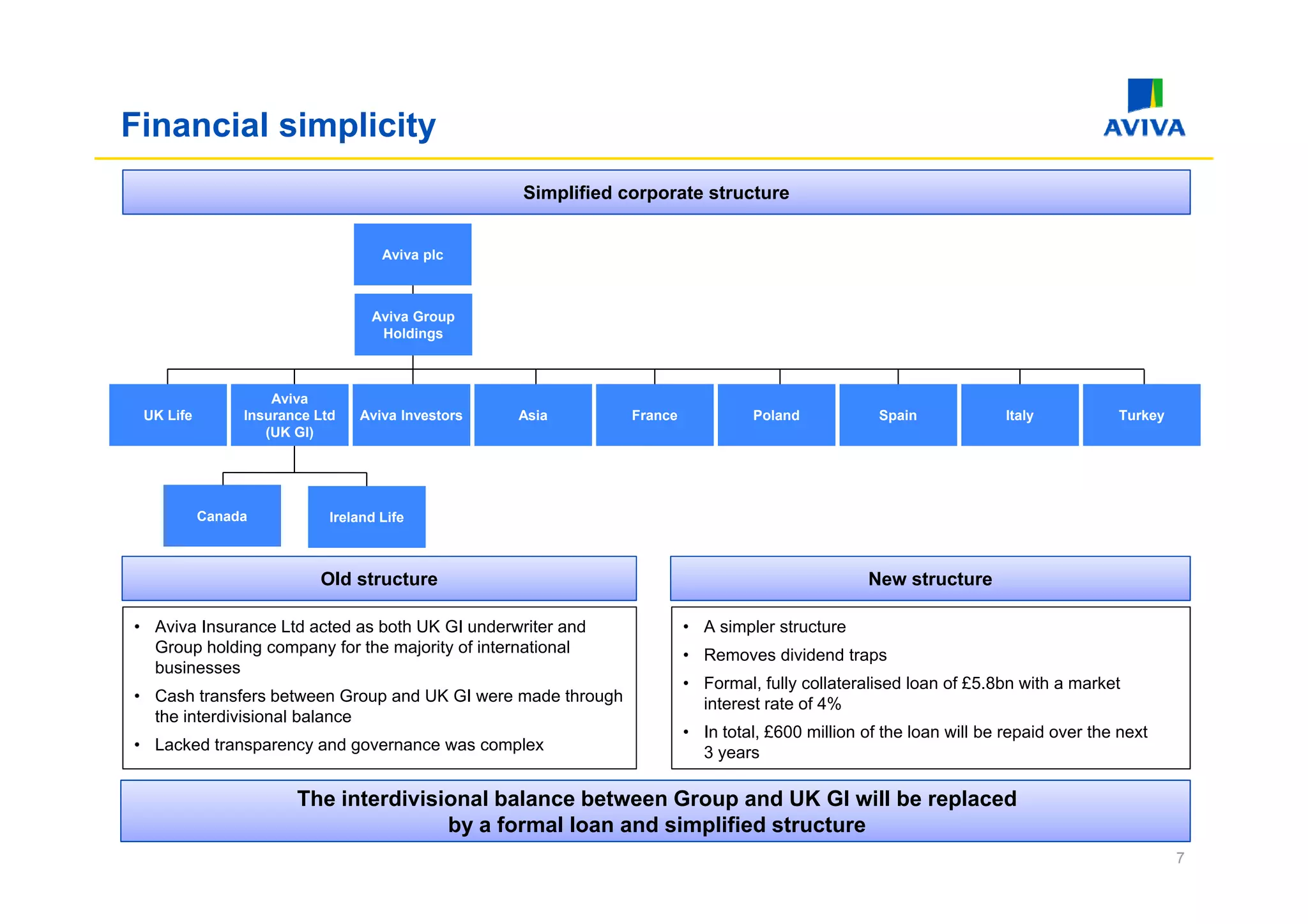 Financial simplicity

AVIVA

Simplified corporate structure

Aviva plc

Aviva Group Holdings

UK Life

Aviva Insurance Ltd (UK GI)

Aviva Investors

Asia

France

Poland

Spain

Italy

Turkey

Canada

Ireland Life

Old structure

• Aviva Insurance Ltd acted as both UK GI underwriter and Group holding company for the majority of international businesses
• Cash transfers between Group and UK GI were made through the interdivisional balance
• Lacked transparency and governance was complex

New structure

• A simpler structure
• Removes dividend traps
• Formal, fully collateralised loan of £5.8bn with a market interest rate of 4%
• In total, £600 million of the loan will be repaid over the next 3 years

The interdivisional balance between Group and UK GI will be replaced by a formal loan and simplified structure

7